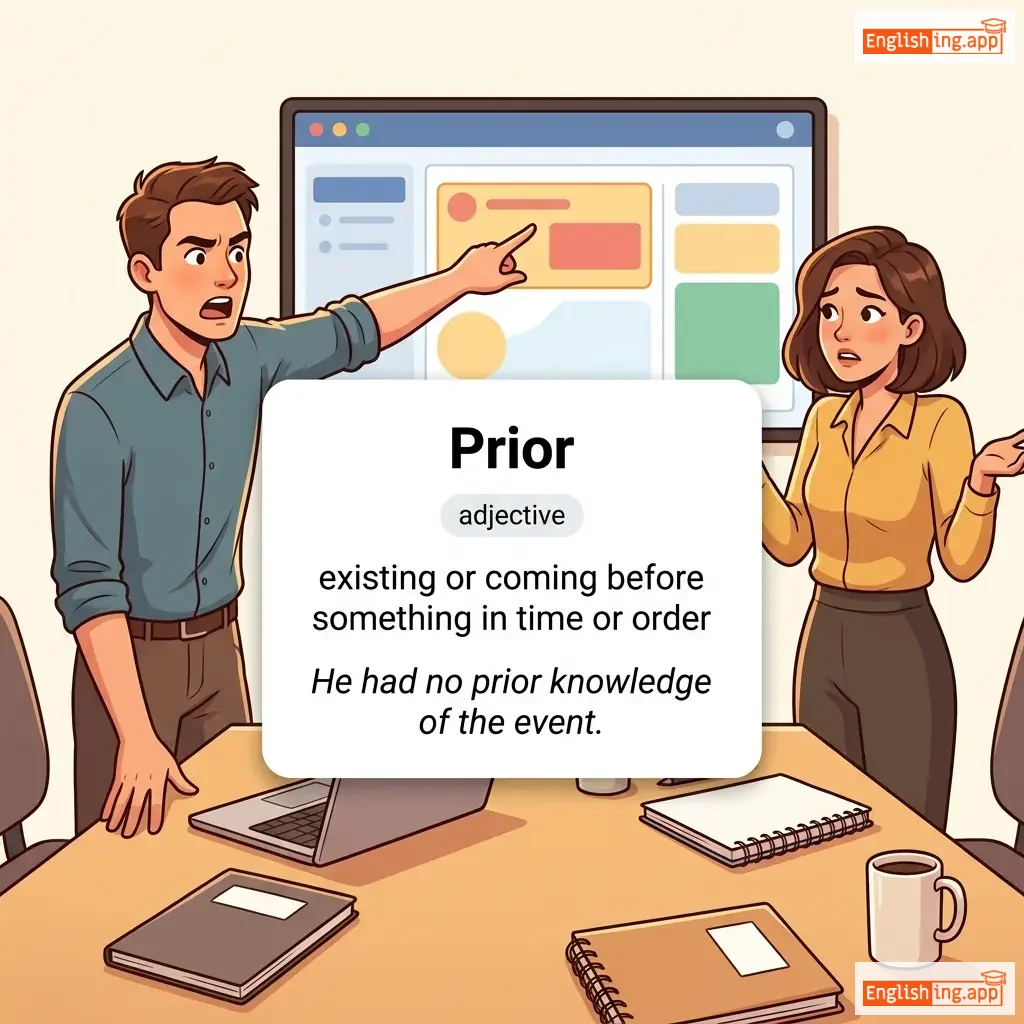 Englishing.app

Prior

adjective

existing or coming before something in time or order

He had no prior knowledge of the event.

Englishing.app